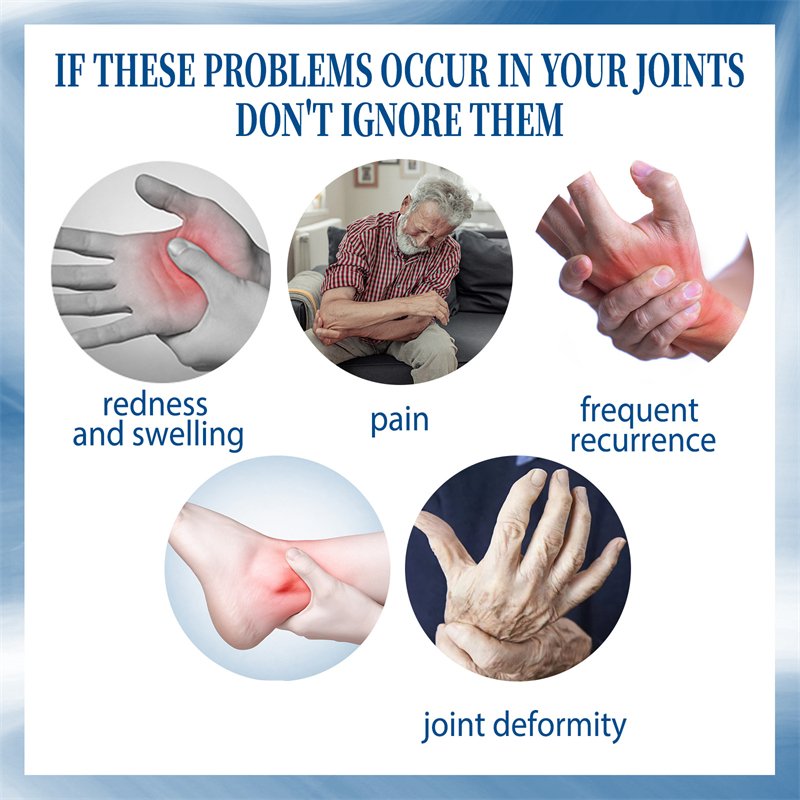 IF THESE PROBLEMS OCCUR IN YOUR JOINTS DON'T IGNORE THEM

redness and swelling

pain

frequent recurrence

joint deformity